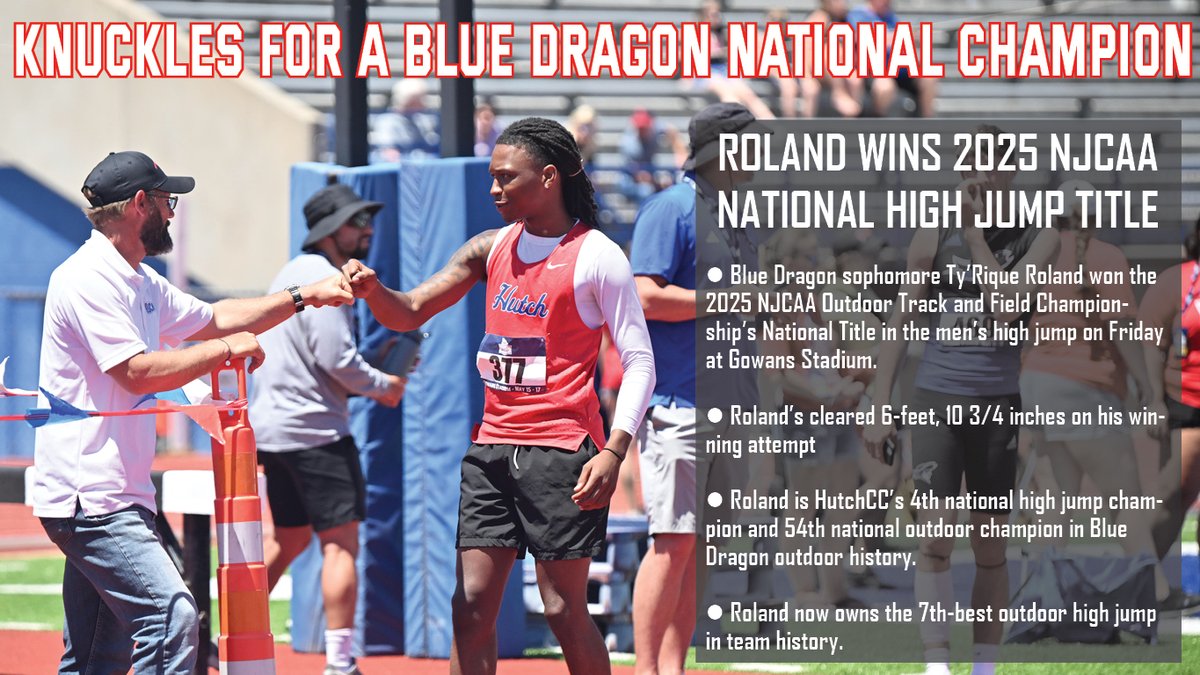 KNUCKLES FOR A BLUE DRAGON NATIONAL CHAMPION

ROLAND WINS 2025 NJCAA NATIONAL HIGH JUMP TITLE

● Blue Dragon sophomore Ty'Rique Roland won the 2025 NJCAA Outdoor Track and Field Championship's National Title in the men's high jump on Friday at Gowans Stadium.

● Roland's cleared 6-feet, 10 3/4 inches on his winning attempt

● Roland is HutchCC's 4th national high jump champion and 54th national outdoor champion in Blue Dragon outdoor history.

● Roland now owns the 7th-best outdoor high jump in team history.

Hutch

377